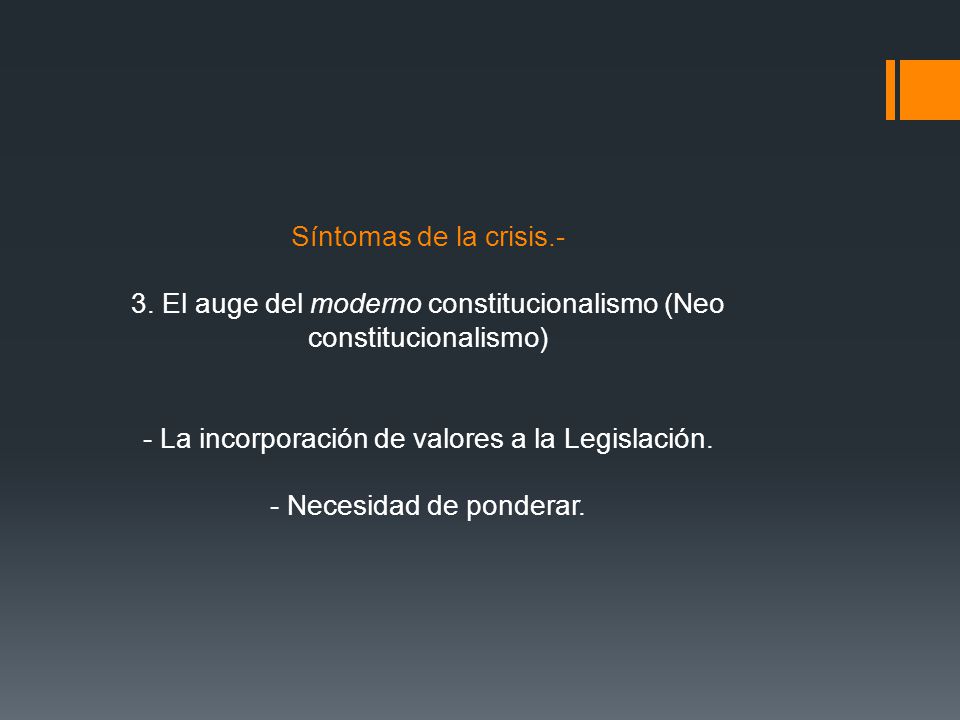 Síntomas de la crisis.-

3. El auge del moderno constitucionalismo (Neo constitucionalismo)

- La incorporación de valores a la Legislación.

- Necesidad de ponderar.